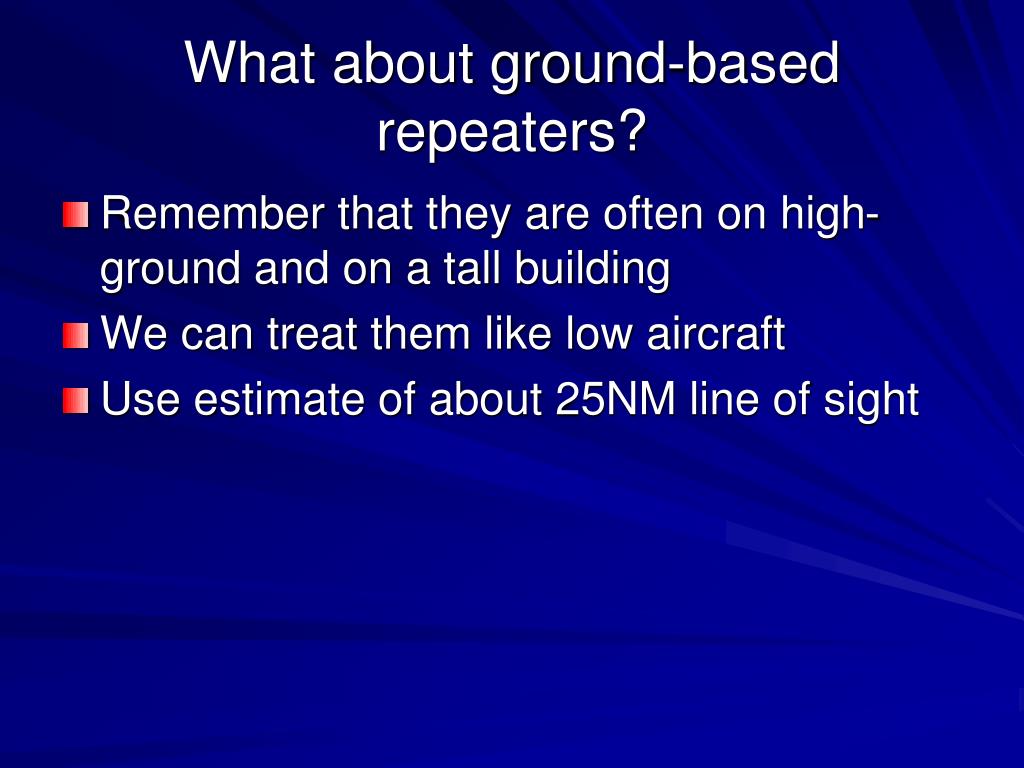 What about ground-based repeaters?

Remember that they are often on high-ground and on a tall building

We can treat them like low aircraft

Use estimate of about 25NM line of sight